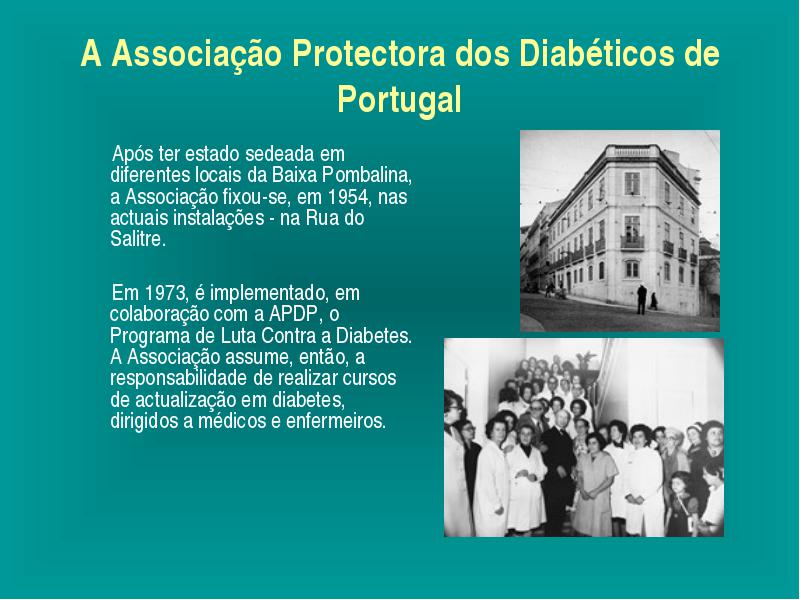 A Associação Protectora dos Diabéticos de Portugal

Após ter estado sedeada em diferentes locais da Baixa Pombalina, a Associação fixou-se, em 1954, nas actuais instalações - na Rua do Salitre.

Em 1973, é implementado, em colaboração com a APDP, o Programa de Luta Contra a Diabetes. A Associação assume, então, a responsabilidade de realizar cursos de actualização em diabetes, dirigidos a médicos e enfermeiros.